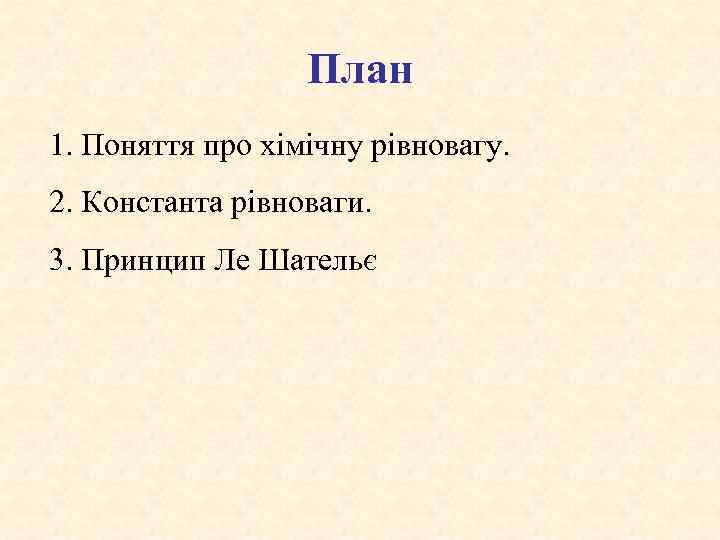 План

1. Поняття про хімічну рівновагу.

2. Константа рівноваги.

3. Принцип Ле Шательє